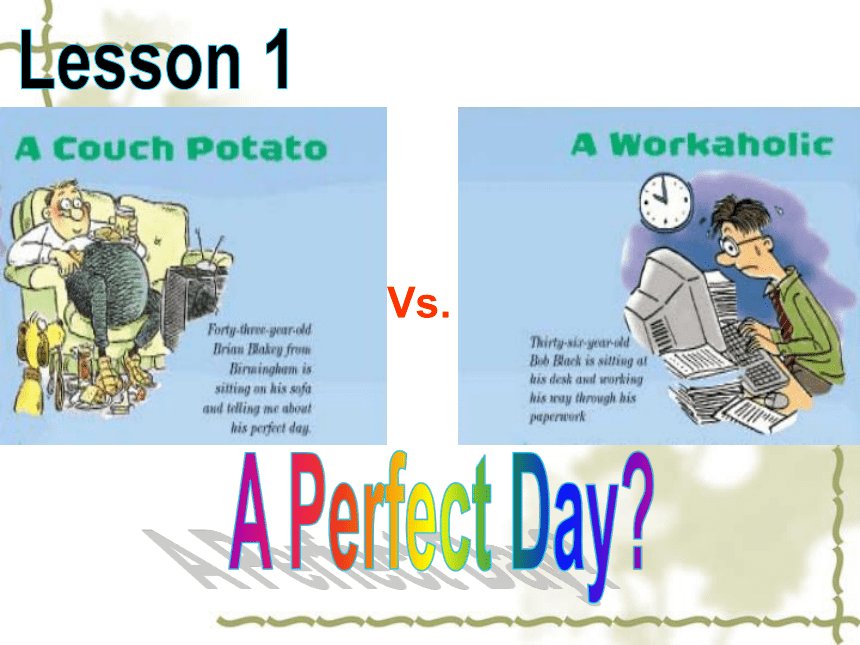 Lesson 1

A Couch Potato

Forty-three-year-old Brian Blakey from Birmingham is sitting on his sofa and telling me about his perfect day.

Vs.

A Workaholic

Thirty-six-year-old Bob Black is sitting at his desk and working his way through his paperwork

A Perfect Day?